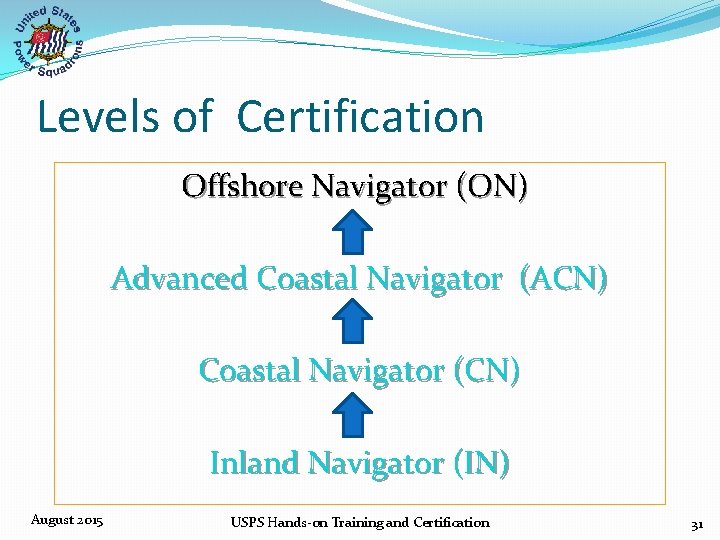 United States Power Squadrons

Levels of Certification

Offshore Navigator (ON)

Advanced Coastal Navigator (ACN)

Coastal Navigator (CN)

Inland Navigator (IN)

August 2015

USPS Hands-on Training and Certification

31